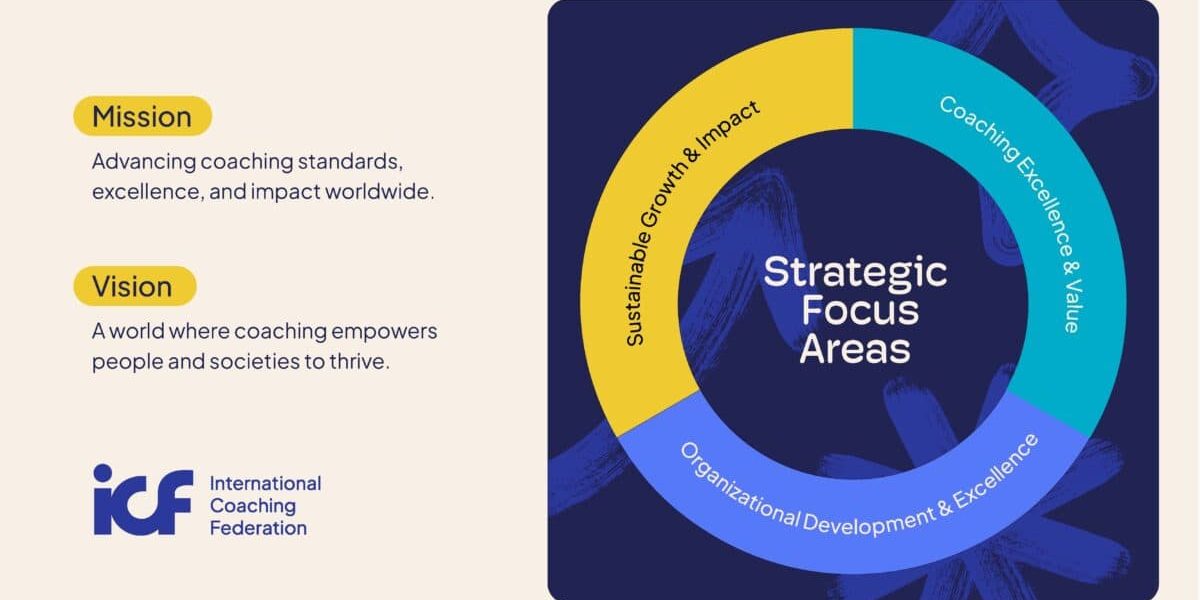 Mission

Advancing coaching standards, excellence, and impact worldwide.

Vision

A world where coaching empowers people and societies to thrive.

icf International Coaching Federation

Sustainable Growth & Impact

Coaching Excellence & Value

Organizational Development & Excellence

Strategic Focus Areas